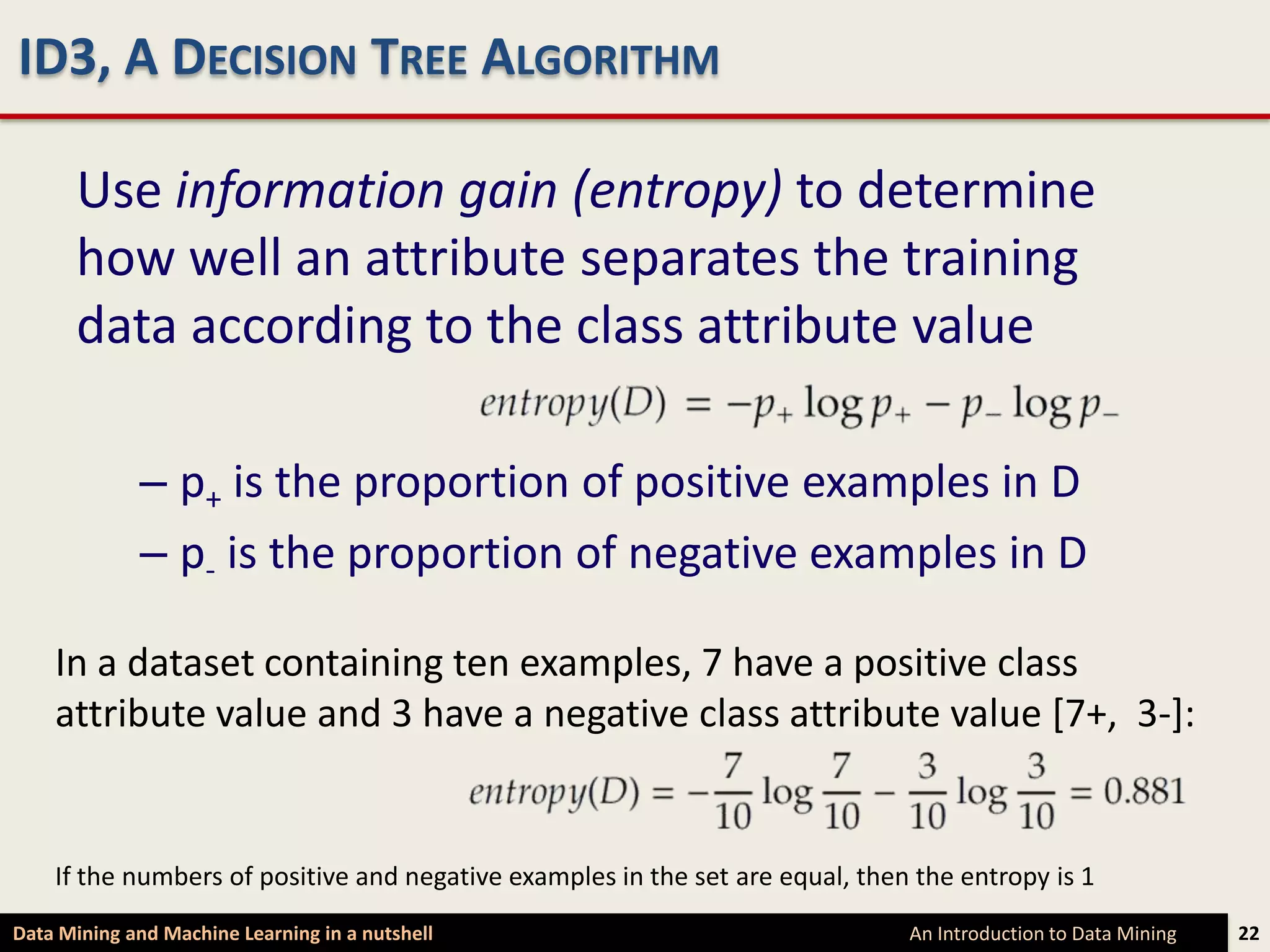 ID3, A DECISION TREE ALGORITHM

Use information gain (entropy) to determine how well an attribute separates the training data according to the class attribute value

$entropy(D) = -p_+ \log p_+ - p_- \log p_-$

– $p_+$ is the proportion of positive examples in D

– $p_-$ is the proportion of negative examples in D

In a dataset containing ten examples, 7 have a positive class attribute value and 3 have a negative class attribute value [7+, 3-]:

$entropy(D) = -\frac{7}{10} \log \frac{7}{10} - \frac{3}{10} \log \frac{3}{10} = 0.881$

If the numbers of positive and negative examples in the set are equal, then the entropy is 1

Data Mining and Machine Learning in a nutshell

An Introduction to Data Mining

22